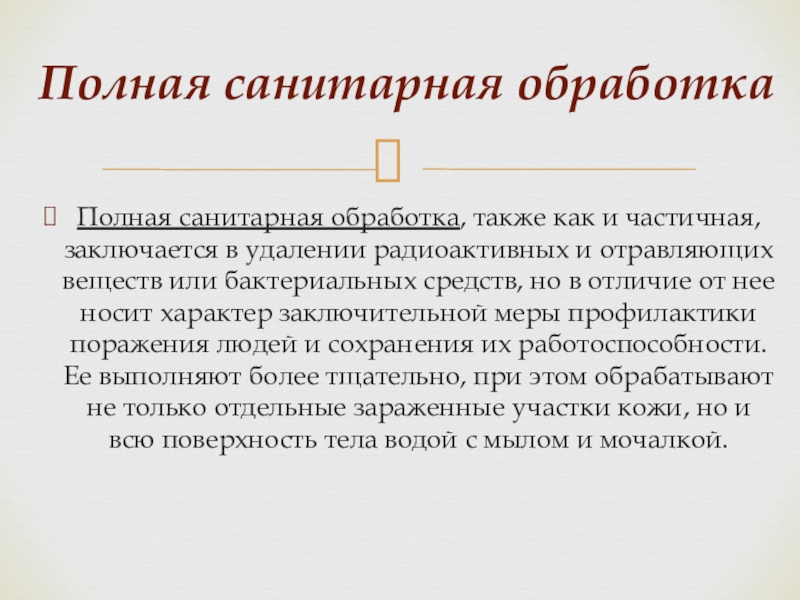 Полная санитарная обработка

Полная санитарная обработка, также как и частичная, заключается в удалении радиоактивных и отравляющих веществ или бактериальных средств, но в отличие от нее носит характер заключительной меры профилактики поражения людей и сохранения их работоспособности. Ее выполняют более тщательно, при этом обрабатывают не только отдельные зараженные участки кожи, но и всю поверхность тела водой с мылом и мочалкой.